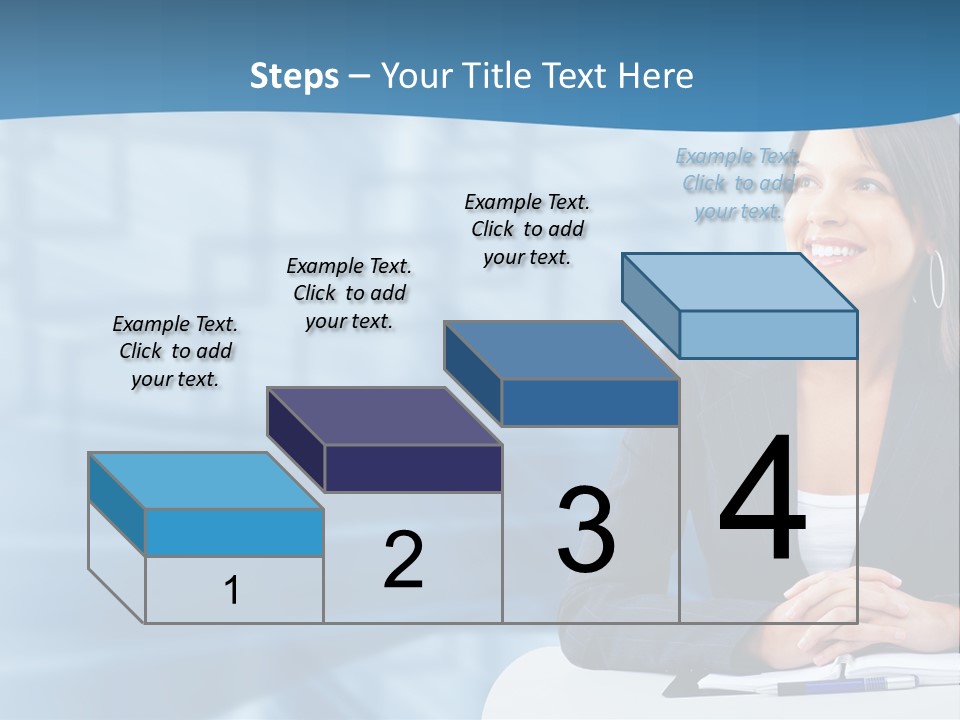 Steps – Your Title Text Here

Example Text. Click to add your text.

Example Text. Click to add your text.

Example Text. Click to add your text.

Example Text. Click to add your text.

1

2

3

4